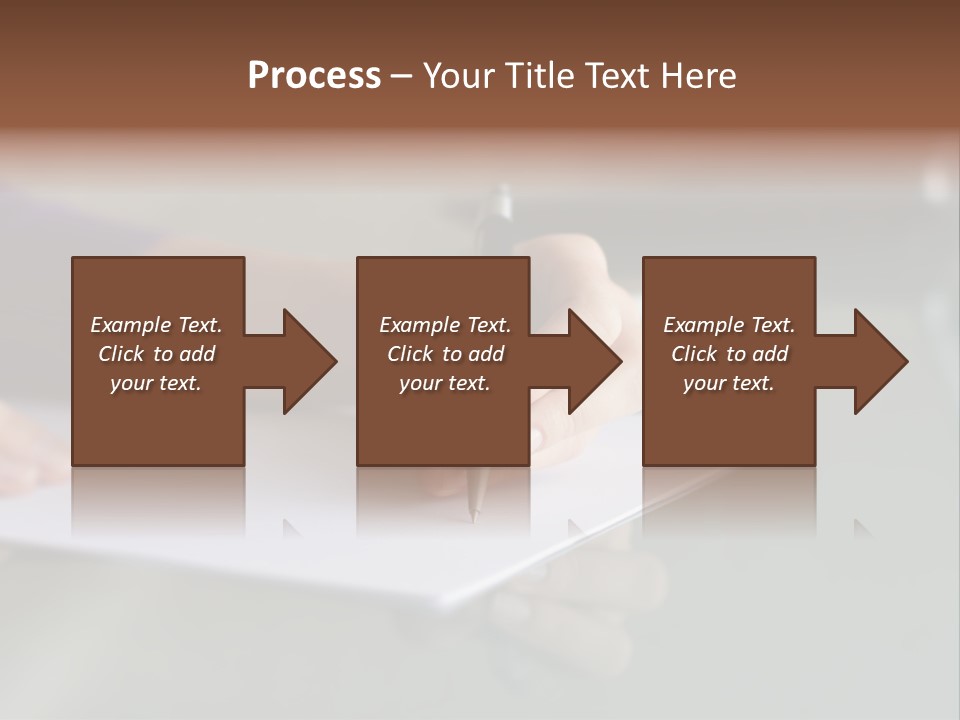 Process – Your Title Text Here

Example Text. Click to add your text.

Example Text. Click to add your text.

Example Text. Click to add your text.